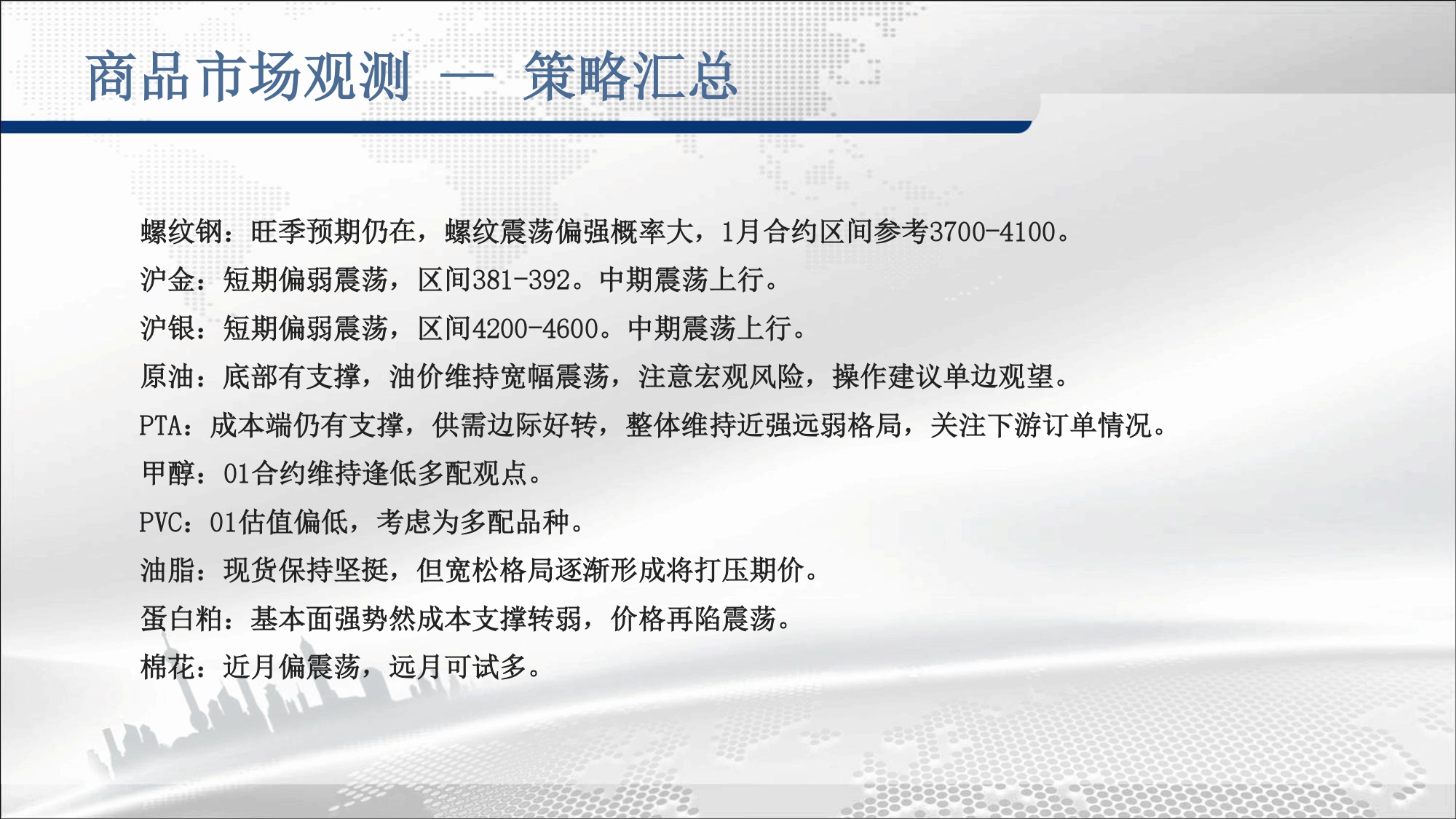 商品市场观测 — 策略汇总

螺纹钢：旺季预期仍在，螺纹震荡偏强概率大，1月合约区间参考3700-4100。

沪金：短期偏弱震荡，区间381-392。中期震荡上行。

沪银：短期偏弱震荡，区间4200-4600。中期震荡上行。

原油：底部有支撑，油价维持宽幅震荡，注意宏观风险，操作建议单边观望。

PTA：成本端仍有支撑，供需边际好转，整体维持近强远弱格局，关注下游订单情况。

甲醇：01合约维持逢低多配观点。

PVC：01估值偏低，考虑为多配品种。

油脂：现货保持坚挺，但宽松格局逐渐形成将打压期价。

蛋白粕：基本面强势然成本支撑转弱，价格再陷震荡。

棉花：近月偏震荡，远月可试多。